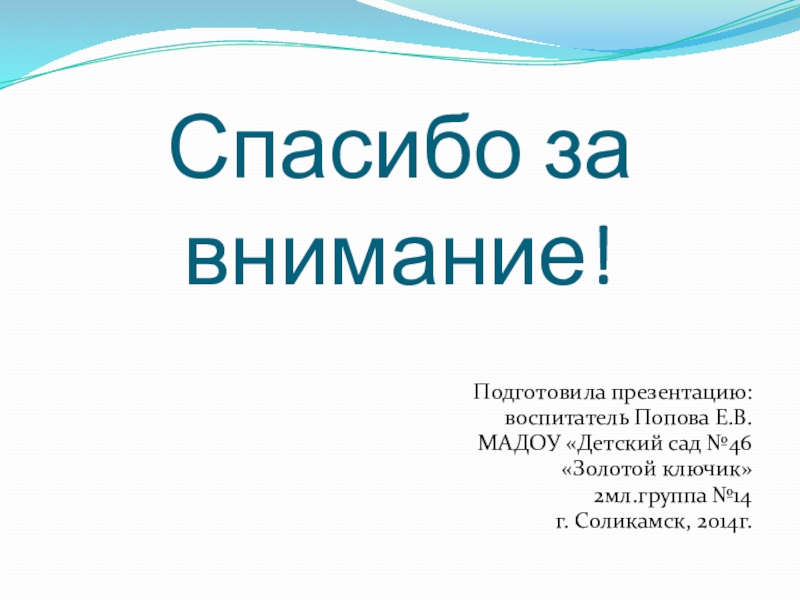 Спасибо за внимание!

Подготовила презентацию:
воспитатель Попова Е.В.
МАДОУ «Детский сад №46
«Золотой ключик»
2мл.группа №14
г. Соликамск, 2014г.